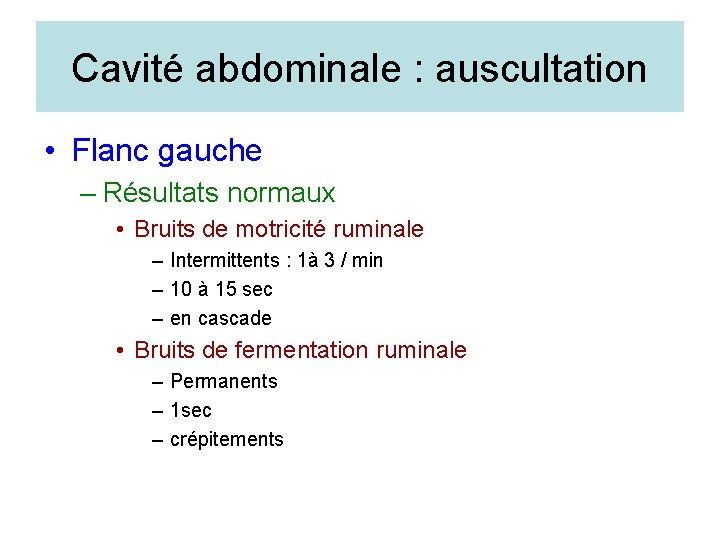 Cavité abdominale : auscultation

• Flanc gauche
  – Résultats normaux
    • Bruits de motricité ruminale
      – Intermittents : 1à 3 / min
      – 10 à 15 sec
      – en cascade
    • Bruits de fermentation ruminale
      – Permanents
      – 1sec
      – crépitements